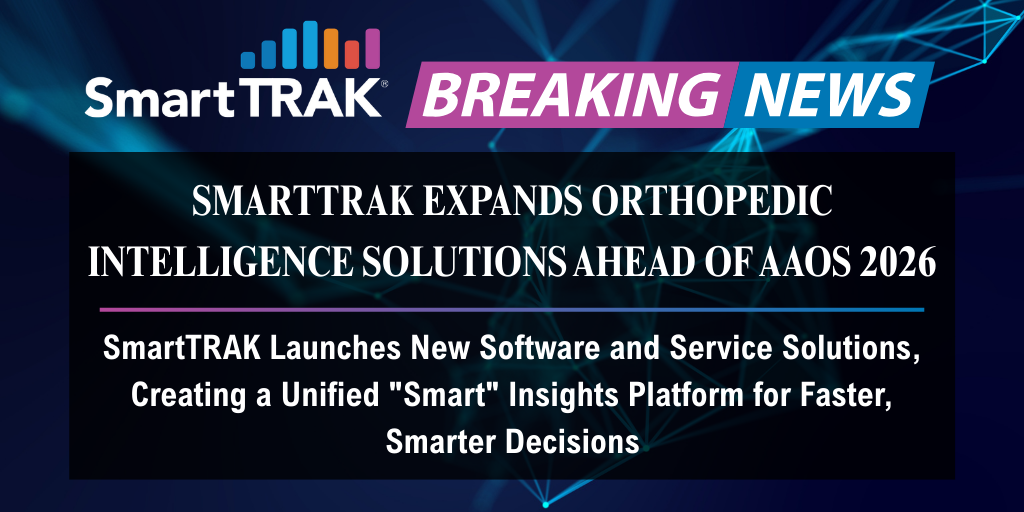 SmartTRAK®

BREAKING NEWS

SMARTTRAK EXPANDS ORTHOPEDIC INTELLIGENCE SOLUTIONS AHEAD OF AAOS 2026

SmartTRAK Launches New Software and Service Solutions, Creating a Unified "Smart" Insights Platform for Faster, Smarter Decisions